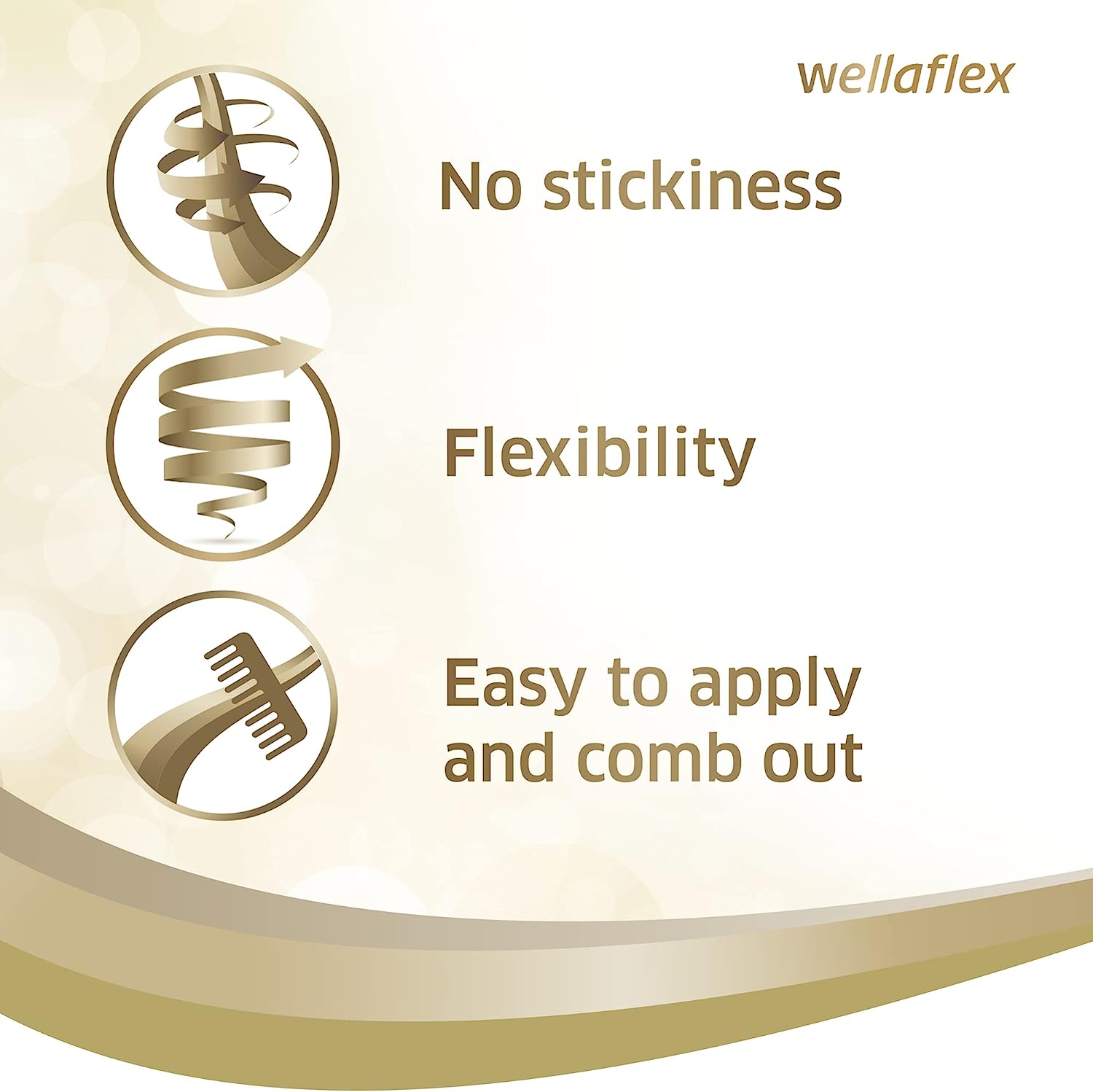 wellaflex

No stickiness

Flexibility

Easy to apply and comb out